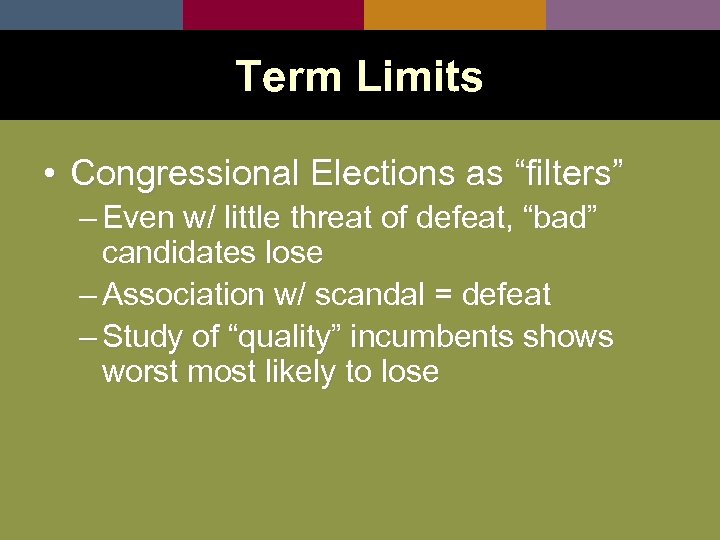 Term Limits

• Congressional Elections as “filters”
– Even w/ little threat of defeat, “bad” candidates lose
– Association w/ scandal = defeat
– Study of “quality” incumbents shows worst most likely to lose